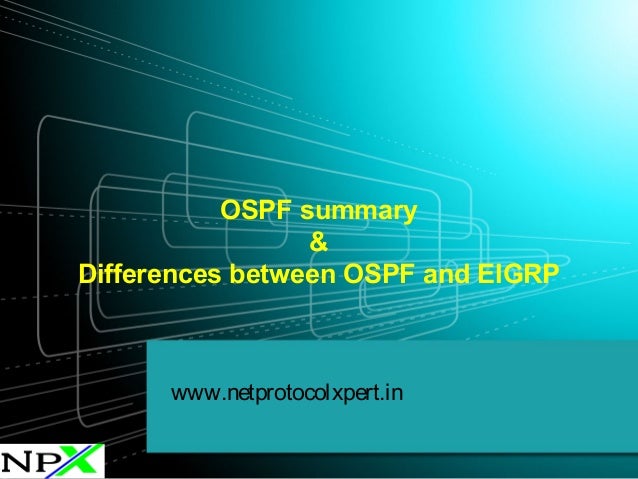 OSPF summary
&
Differences between OSPF and EIGRP

www.netprotocolxpert.in

NPX